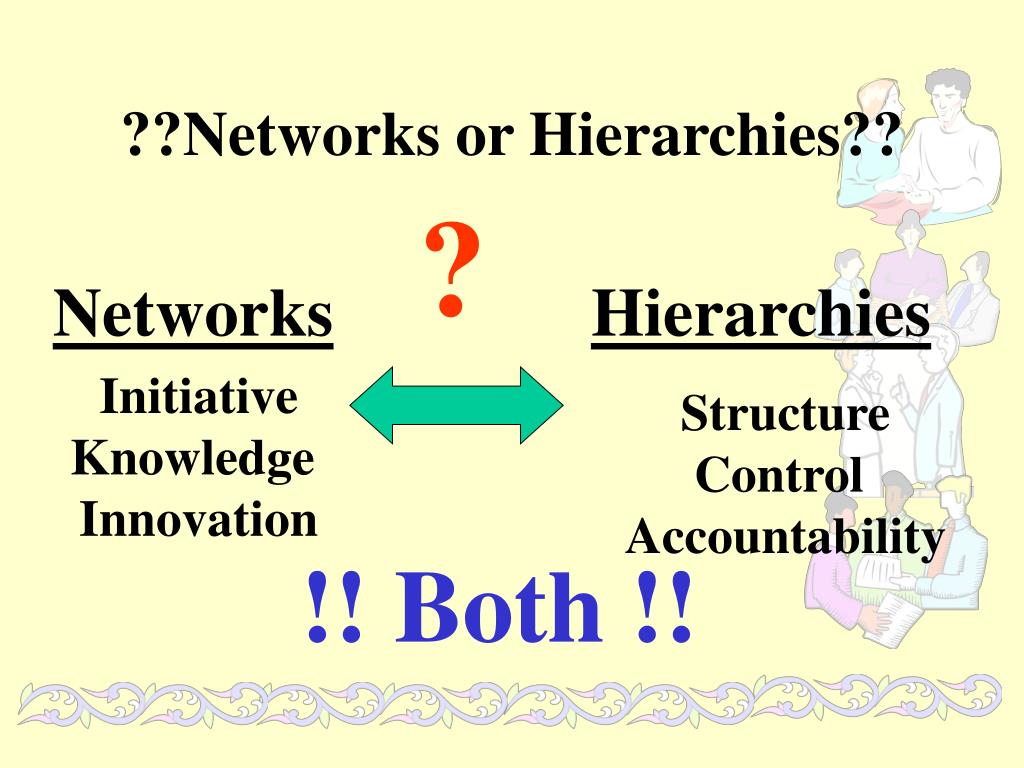 ??Networks or Hierarchies??

?

Networks

Initiative
Knowledge
Innovation

Hierarchies

Structure
Control
Accountability

!! Both !!